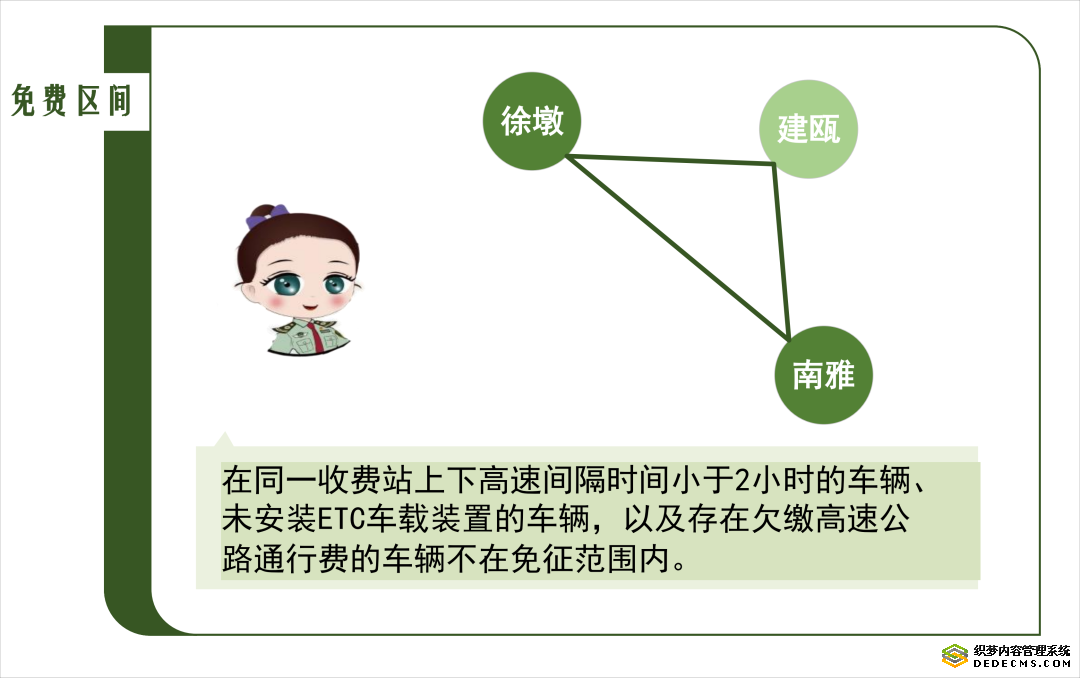 免费区间

徐墩

建瓯

南雅

在同一收费站上下高速间隔时间小于2小时的车辆、未安装ETC车载装置的车辆，以及存在欠缴高速公路通行费的车辆不在免征范围内。

织梦内容管理系统
DEDECMS.COM